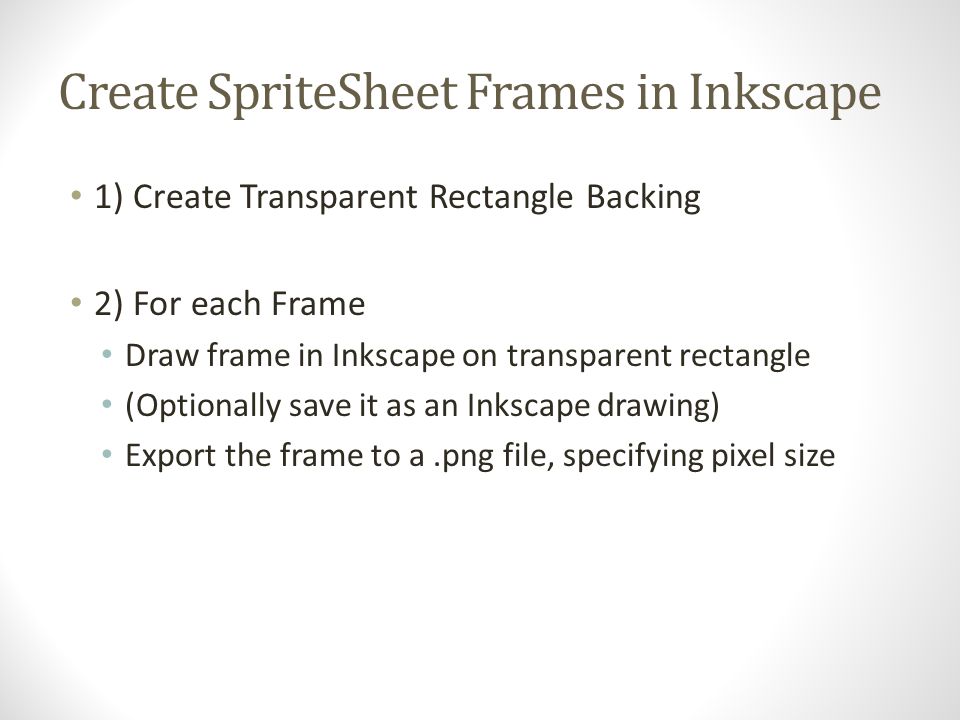 Create SpriteSheet Frames in Inkscape

• 1) Create Transparent Rectangle Backing

• 2) For each Frame
  • Draw frame in Inkscape on transparent rectangle
  • (Optionally save it as an Inkscape drawing)
  • Export the frame to a .png file, specifying pixel size